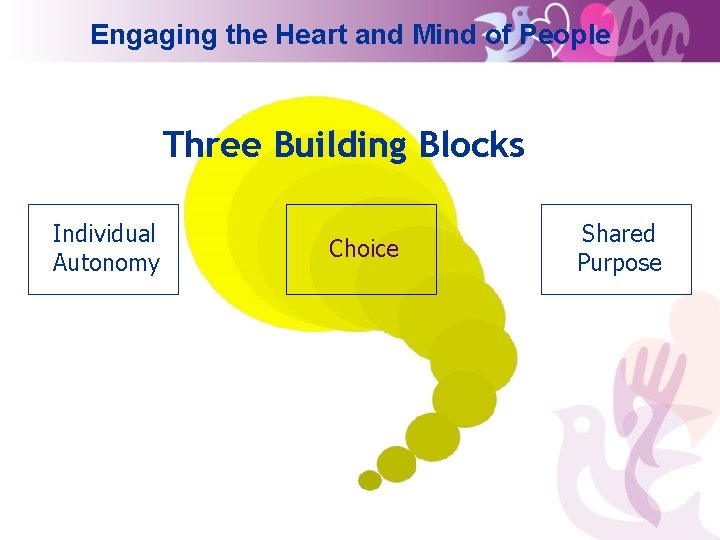 Engaging the Heart and Mind of People

Three Building Blocks

Individual Autonomy

Choice

Shared Purpose